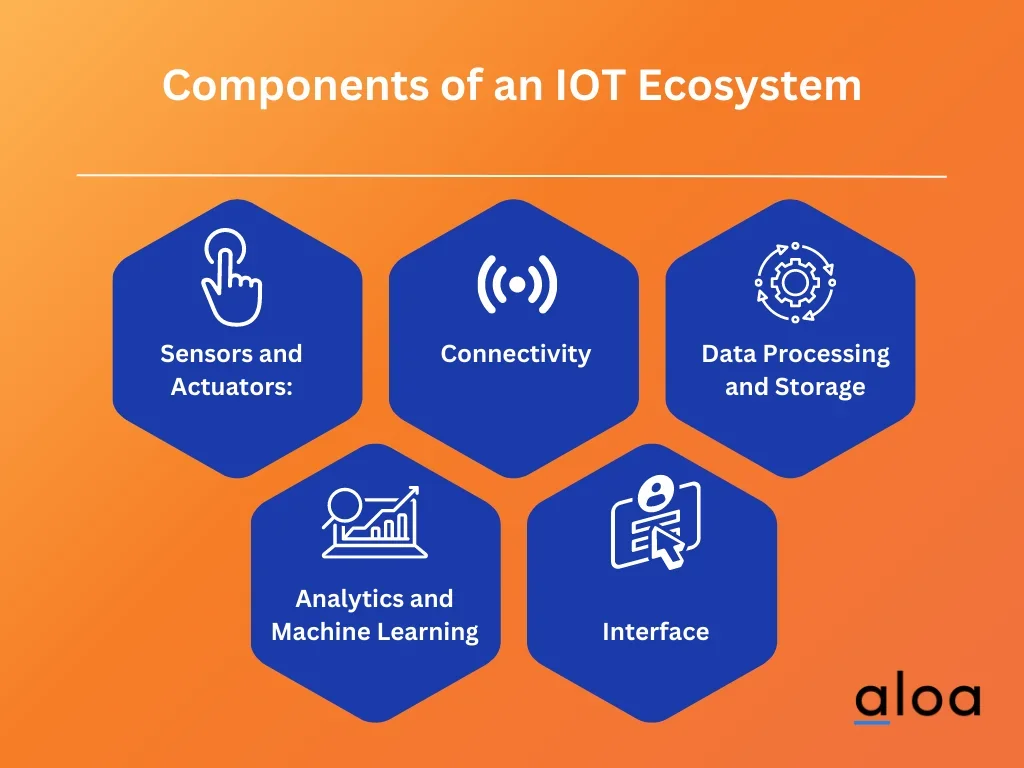 Components of an IOT Ecosystem

Sensors and Actuators:

Connectivity

Data Processing and Storage

Analytics and Machine Learning

Interface

aloa